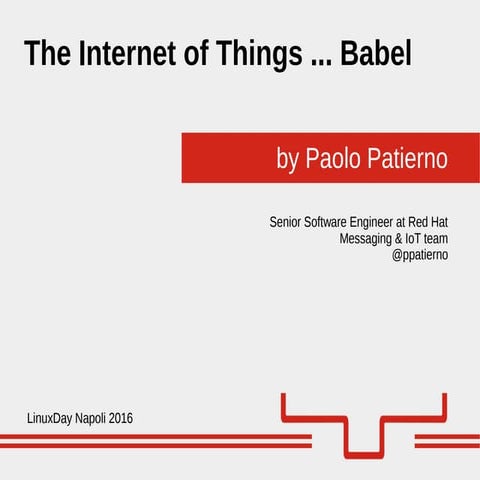 The Internet of Things ... Babel

by Paolo Patierno

Senior Software Engineer at Red Hat
Messaging & IoT team
@ppatierno

LinuxDay Napoli 2016